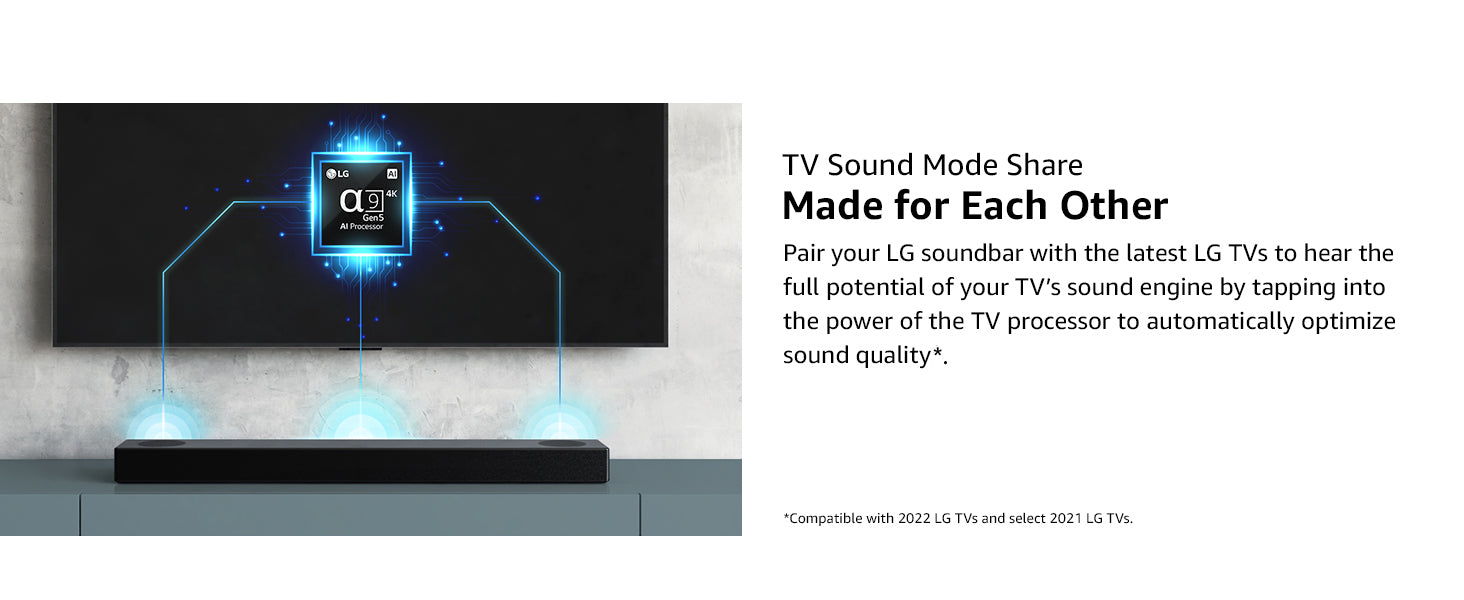 LG
AI
α9 4K
Gen5
AI Processor

TV Sound Mode Share
Made for Each Other

Pair your LG soundbar with the latest LG TVs to hear the full potential of your TV's sound engine by tapping into the power of the TV processor to automatically optimize sound quality*.

*Compatible with 2022 LG TVs and select 2021 LG TVs.